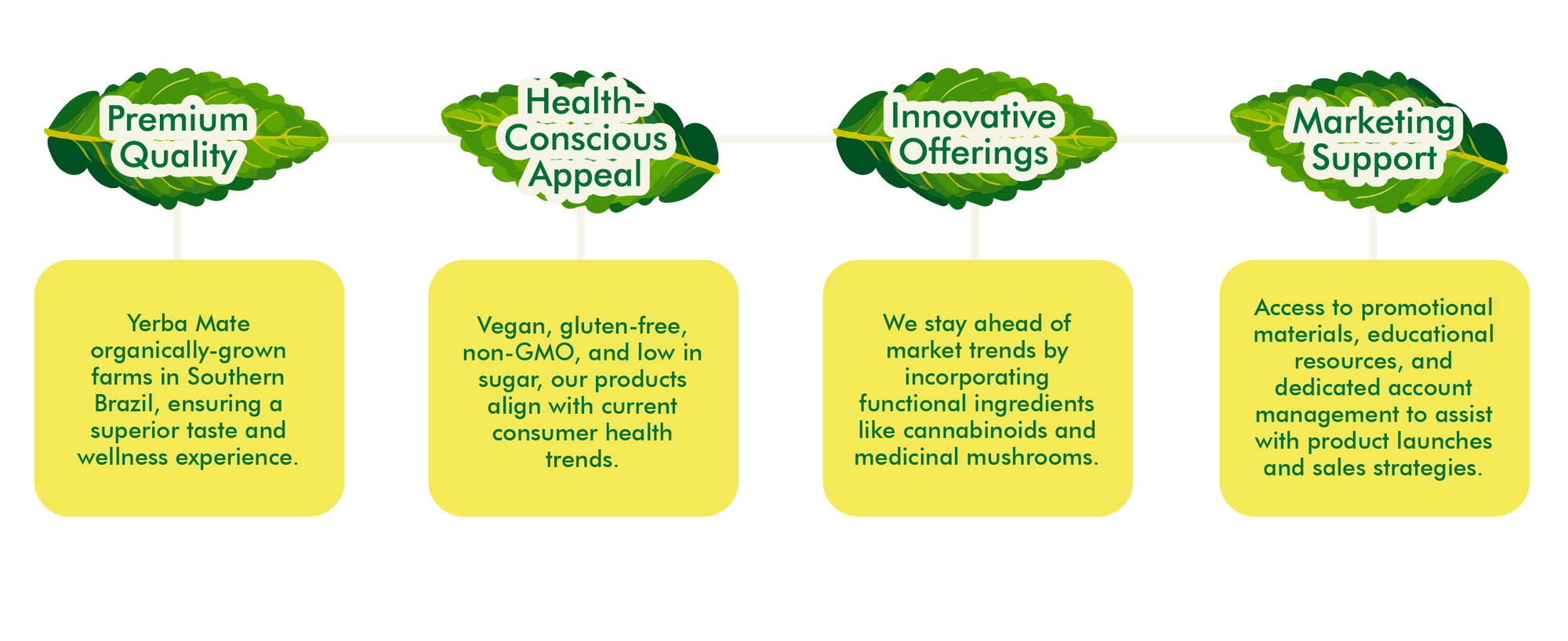 Premium Quality

Yerba Mate organically-grown farms in Southern Brazil, ensuring a superior taste and wellness experience.

Health-Conscious Appeal

Vegan, gluten-free, non-GMO, and low in sugar, our products align with current consumer health trends.

Innovative Offerings

We stay ahead of market trends by incorporating functional ingredients like cannabinoids and medicinal mushrooms.

Marketing Support

Access to promotional materials, educational resources, and dedicated account management to assist with product launches and sales strategies.